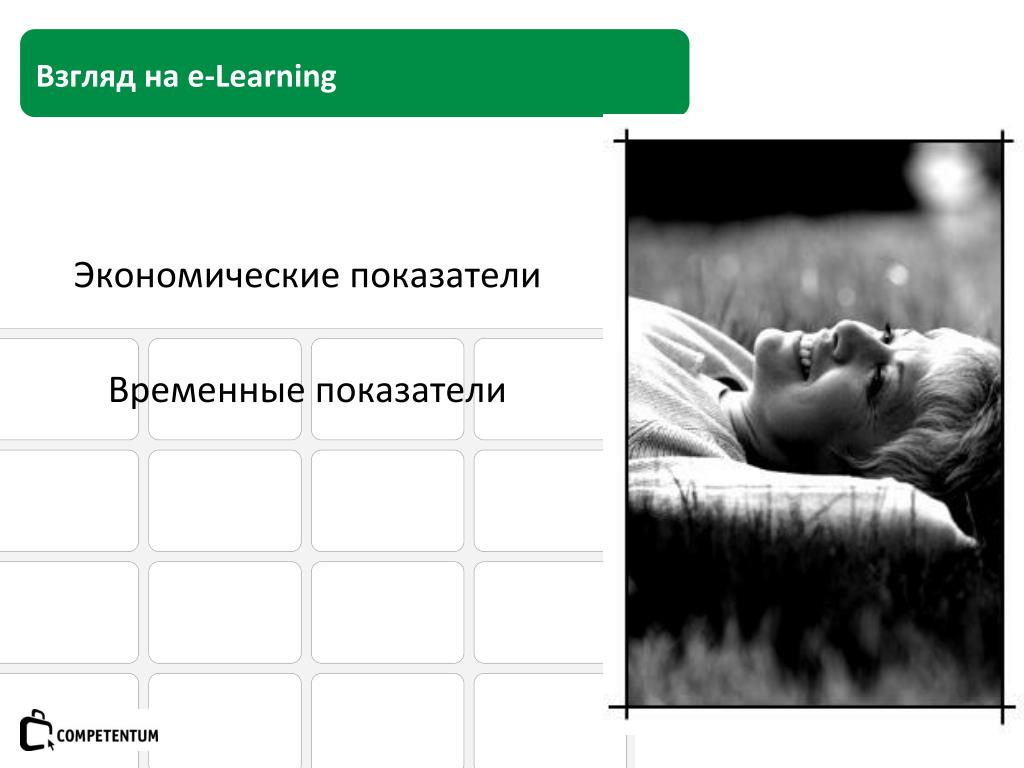 Взгляд на e-Learning

Экономические показатели

Временные показатели

COMPETENTUM